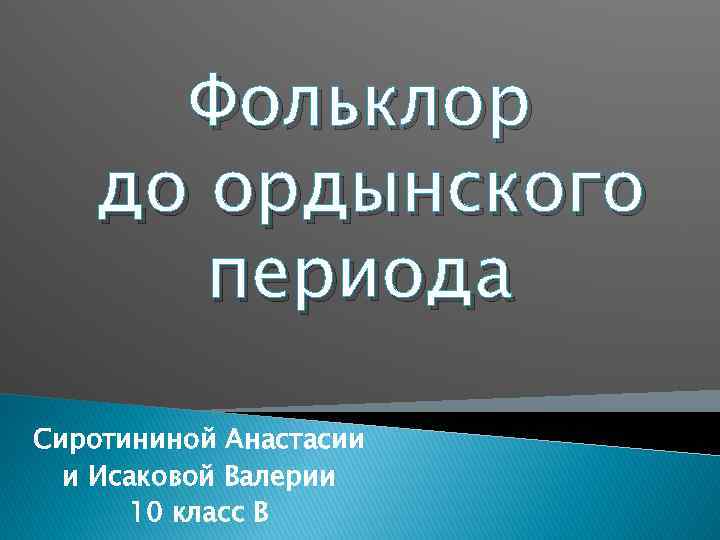 Фольклор
до ордынского
периода

Сиротининой Анастасии
и Исаковой Валерии
10 класс В